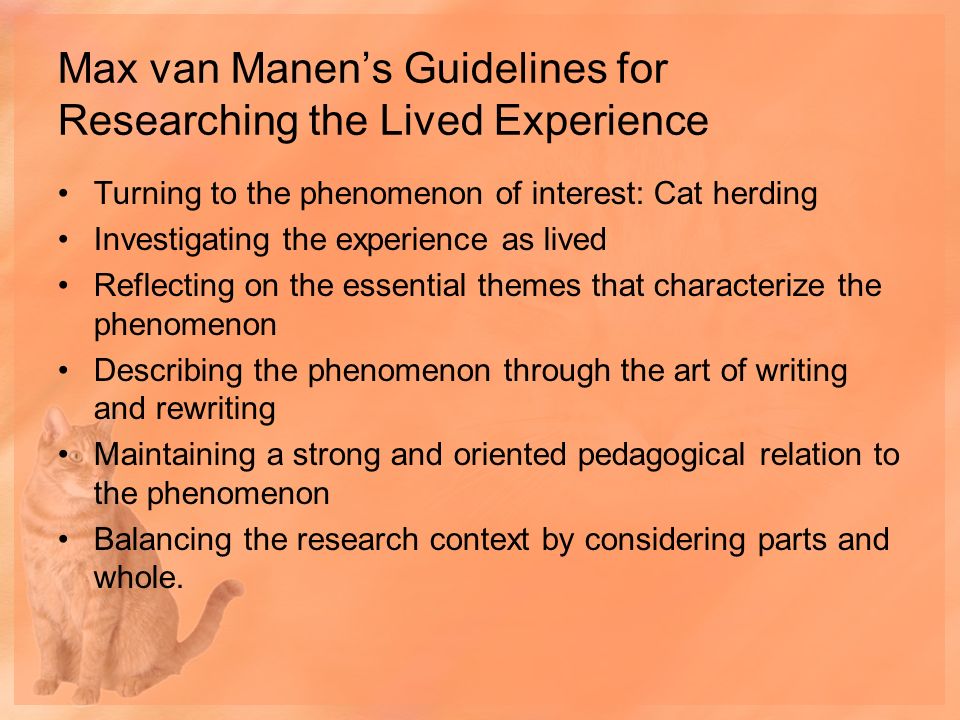 Max van Manen's Guidelines for Researching the Lived Experience

• Turning to the phenomenon of interest: Cat herding
• Investigating the experience as lived
• Reflecting on the essential themes that characterize the phenomenon
• Describing the phenomenon through the art of writing and rewriting
• Maintaining a strong and oriented pedagogical relation to the phenomenon
• Balancing the research context by considering parts and whole.